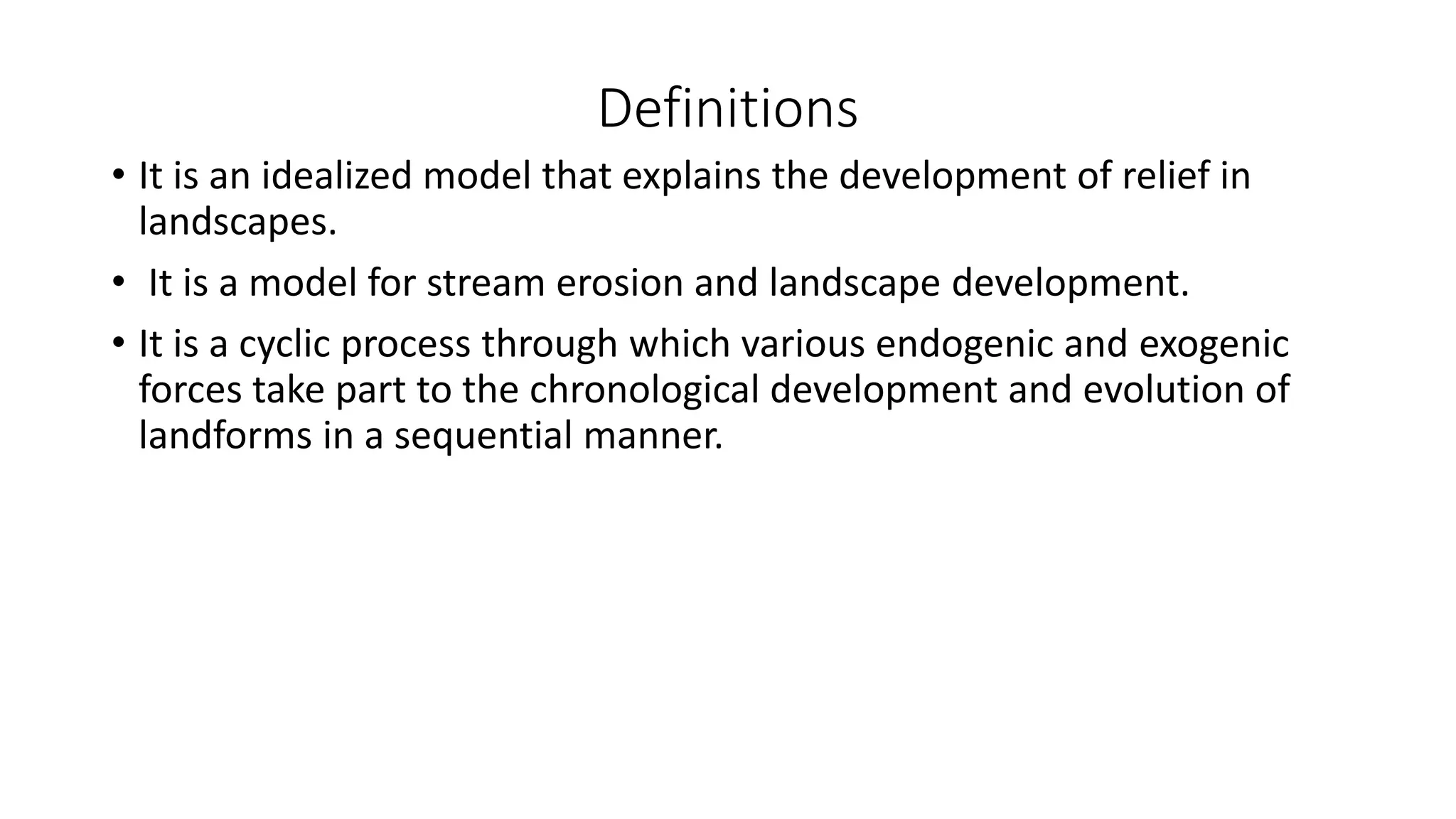 Definitions

• It is an idealized model that explains the development of relief in landscapes.

• It is a model for stream erosion and landscape development.

• It is a cyclic process through which various endogenic and exogenic forces take part to the chronological development and evolution of landforms in a sequential manner.